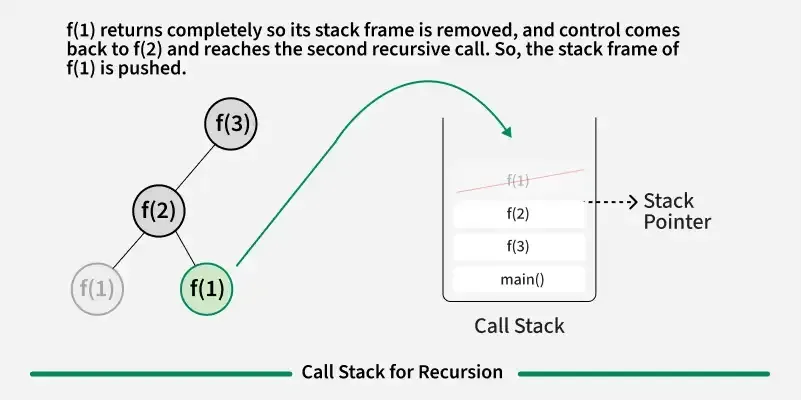 f(1) returns completely so its stack frame is removed, and control comes back to f(2) and reaches the second recursive call. So, the stack frame of f(1) is pushed.

f(3)

f(2)

f(1)

f(1)

f(1)

f(2)

f(3)

main()

Stack Pointer

Call Stack

Call Stack for Recursion